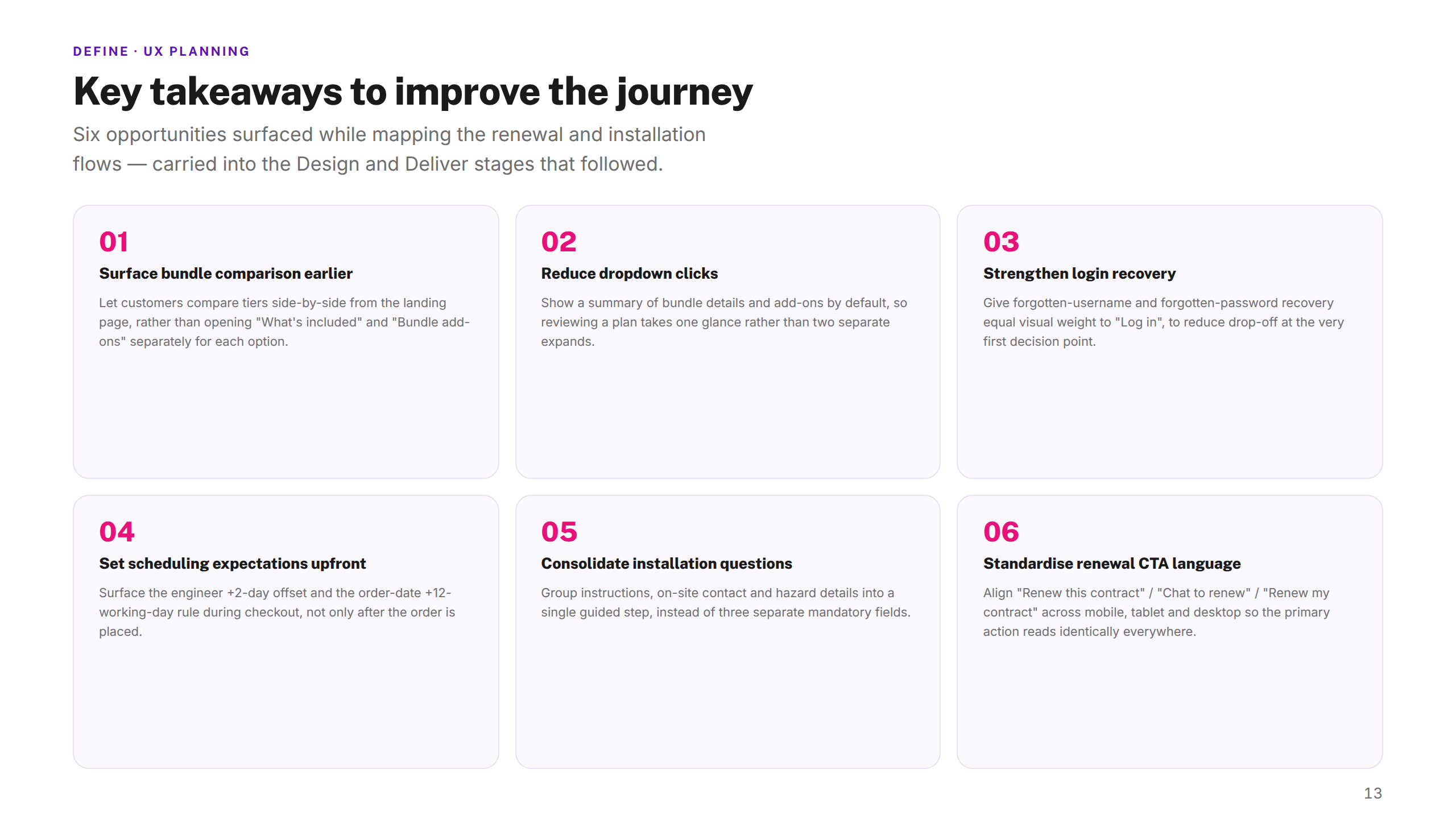 DEFINE · UX PLANNING

Key takeaways to improve the journey

Six opportunities surfaced while mapping the renewal and installation flows — carried into the Design and Deliver stages that followed.

01

Surface bundle comparison earlier

Let customers compare tiers side-by-side from the landing page, rather than opening "What's included" and "Bundle add-ons" separately for each option.

02

Reduce dropdown clicks

Show a summary of bundle details and add-ons by default, so reviewing a plan takes one glance rather than two separate expands.

03

Strengthen login recovery

Give forgotten-username and forgotten-password recovery equal visual weight to "Log in", to reduce drop-off at the very first decision point.

04

Set scheduling expectations upfront

Surface the engineer +2-day offset and the order-date +12-working-day rule during checkout, not only after the order is placed.

05

Consolidate installation questions

Group instructions, on-site contact and hazard details into a single guided step, instead of three separate mandatory fields.

06

Standardise renewal CTA language

Align "Renew this contract" / "Chat to renew" / "Renew my contract" across mobile, tablet and desktop so the primary action reads identically everywhere.

13